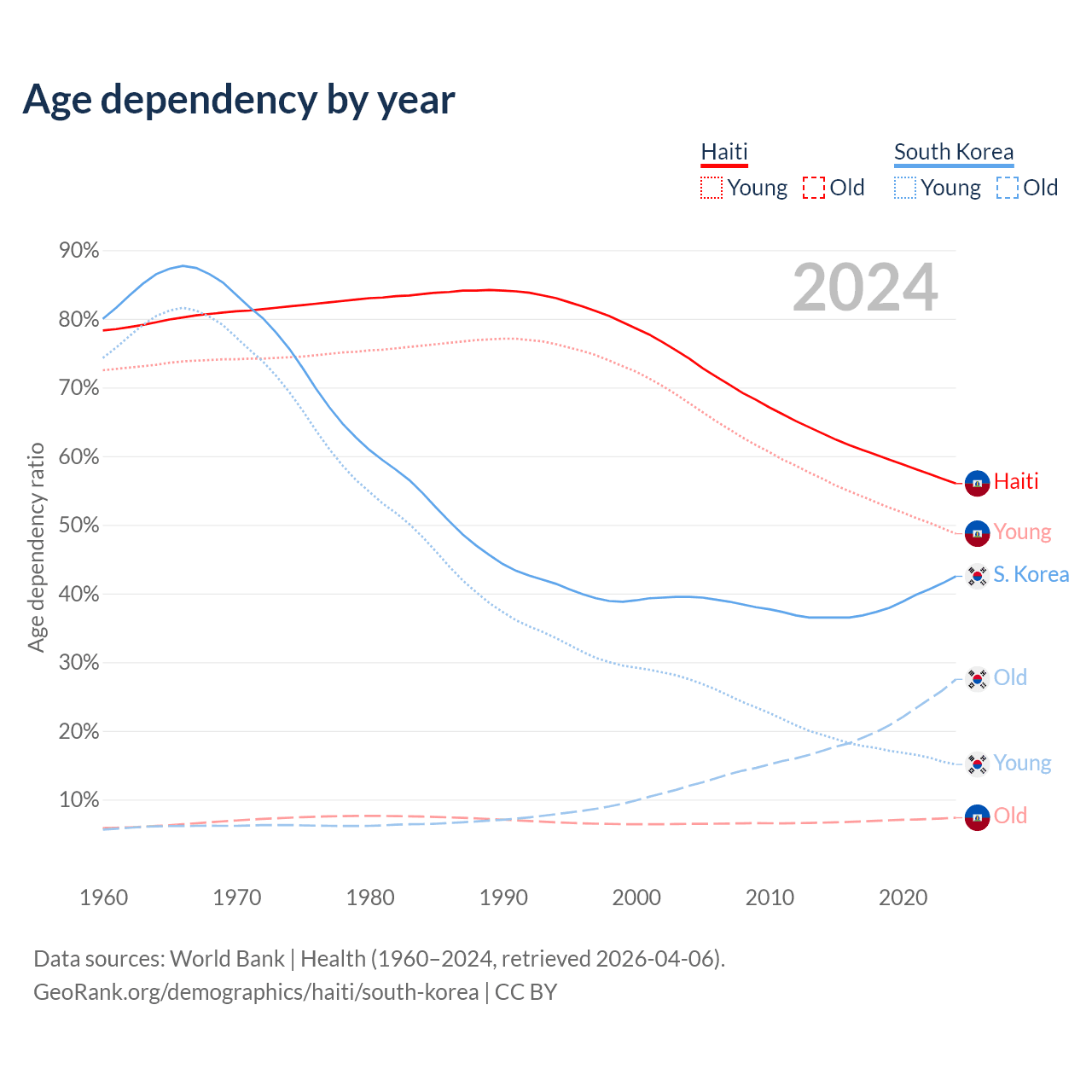 Age dependency by year

Haiti
Young Old

South Korea
Young Old

2024

Age dependency ratio

90%
80%
70%
60%
50%
40%
30%
20%
10%

Haiti
Young
S. Korea
Old
Young
Old

1960 1970 1980 1990 2000 2010 2020

Data sources: World Bank | Health (1960–2024, retrieved 2026-04-06).
GeoRank.org/demographics/haiti/south-korea | CC BY